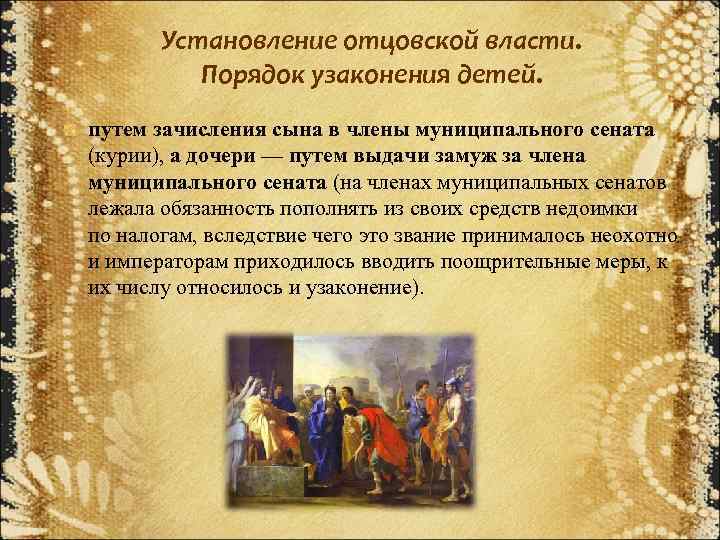 Установление отцовской власти. Порядок узаконения детей.

путем зачисления сына в члены муниципального сената (курии), а дочери — путем выдачи замуж за члена муниципального сената (на членах муниципальных сенатов лежала обязанность пополнять из своих средств недоимки по налогам, вследствие чего это звание принималось неохотно и императорам приходилось вводить поощрительные меры, к их числу относилось и узаконение).